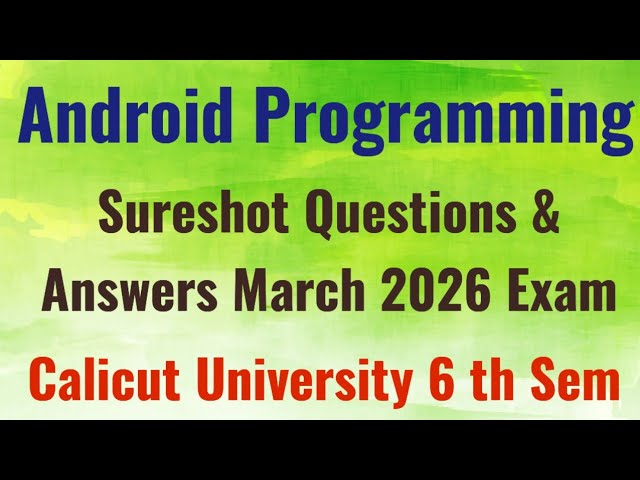 Android Programming

Sureshot Questions & Answers March 2026 Exam

Calicut University 6 th Sem